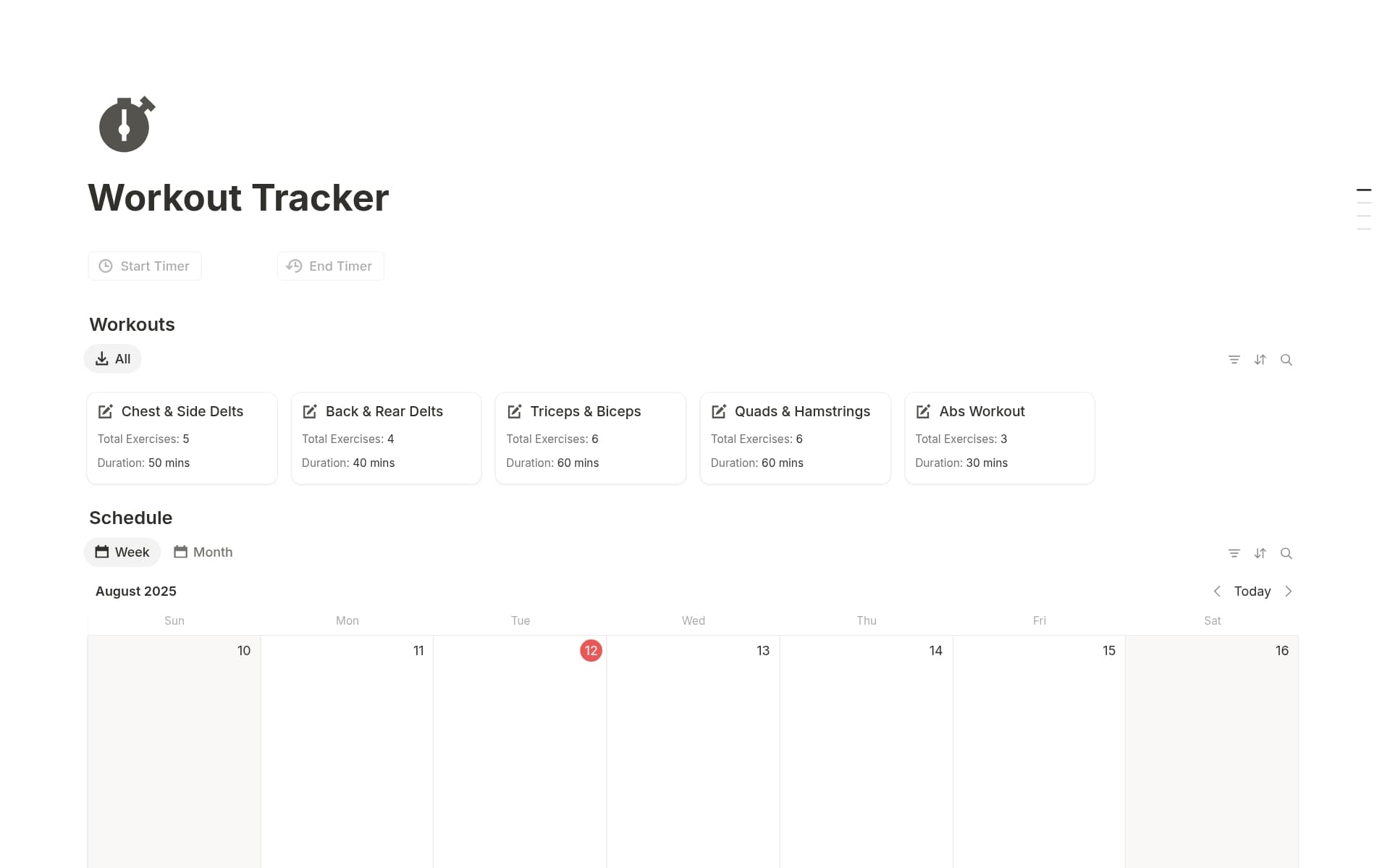 Workout Tracker

Start Timer

End Timer

Workouts

All

Chest & Side Delts
Total Exercises: 5
Duration: 50 mins

Back & Rear Delts
Total Exercises: 4
Duration: 40 mins

Triceps & Biceps
Total Exercises: 6
Duration: 60 mins

Quads & Hamstrings
Total Exercises: 6
Duration: 60 mins

Abs Workout
Total Exercises: 3
Duration: 30 mins

Schedule

Week

Month

August 2025

Today

| Sun | Mon | Tue | Wed | Thu | Fri | Sat |
|---|---|---|---|---|---|---|
| 10 | 11 | 12 | 13 | 14 | 15 | 16 |